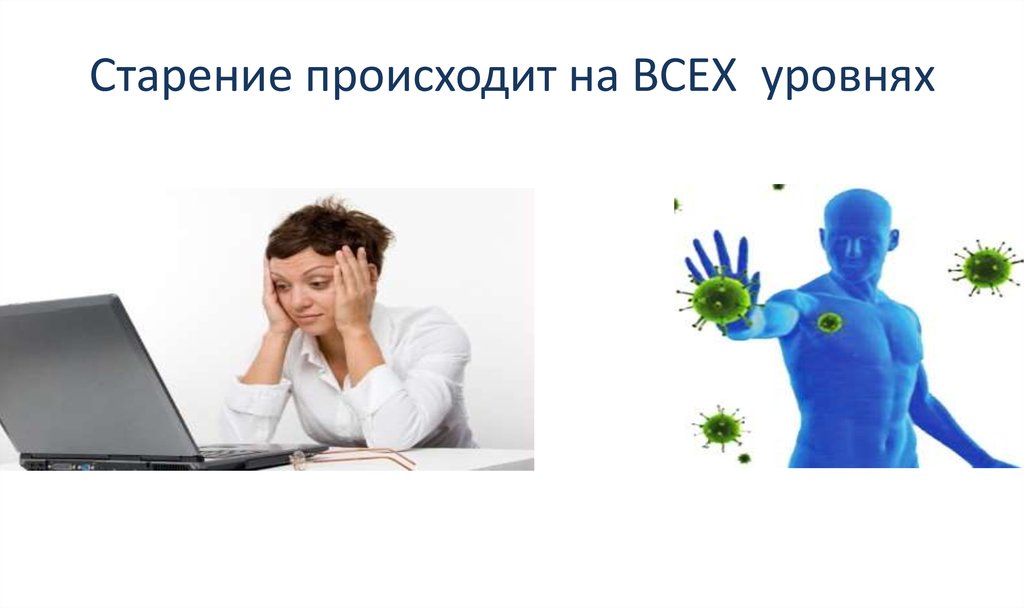 Старение происходит на ВСЕХ уровнях